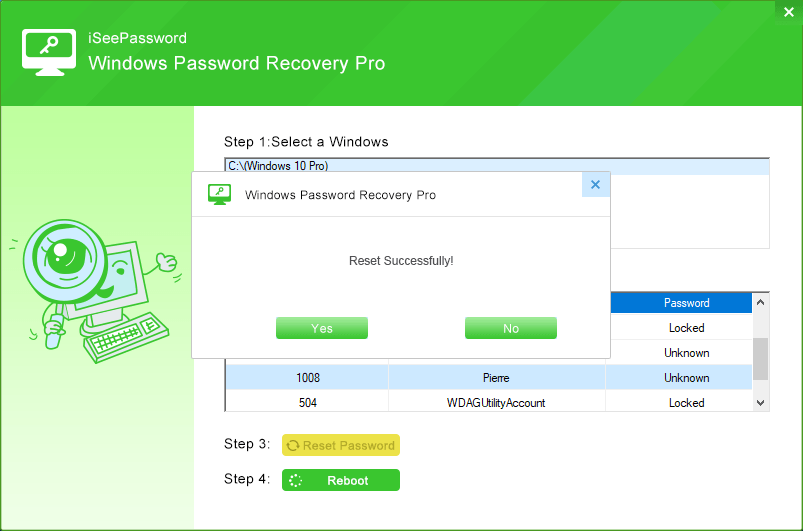 iSeePassword
Windows Password Recovery Pro

Step 1:Select a Windows

C:\(Windows 10 Pro)

Windows Password Recovery Pro

Reset Successfully!

Yes No

| | | Password |
|---|---|---|
| | | Locked |
| | | Unknown |
| 1008 | Pierre | Unknown |
| 504 | WDAGUtilityAccount | Locked |

Step 3: Reset Password

Step 4: Reboot